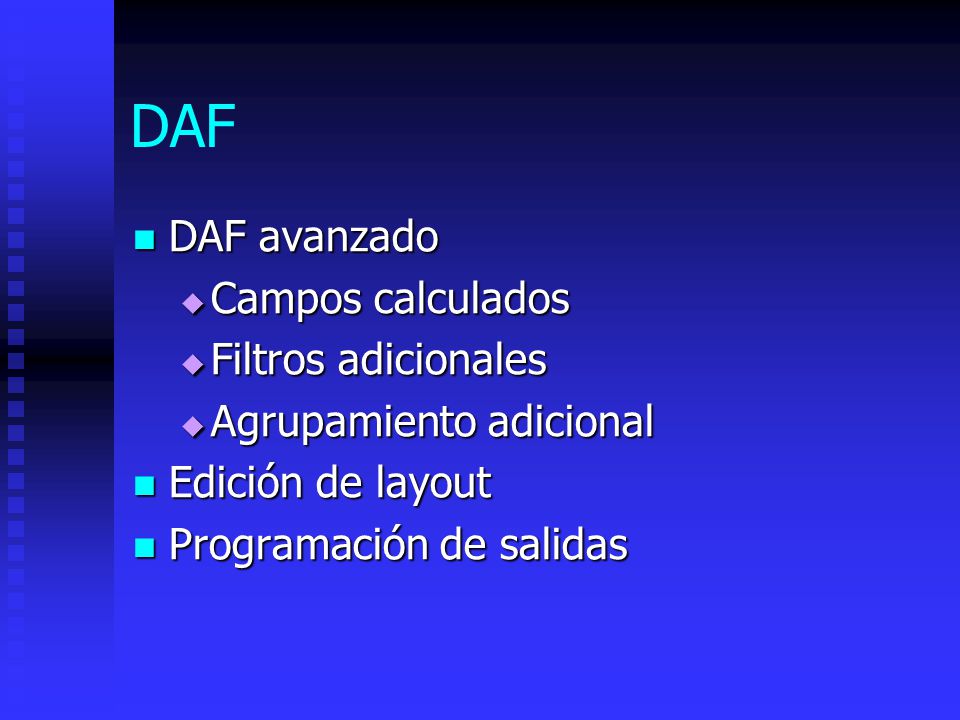 DAF

- DAF avanzado
  - Campos calculados
  - Filtros adicionales
  - Agrupamiento adicional
- Edición de layout
- Programación de salidas